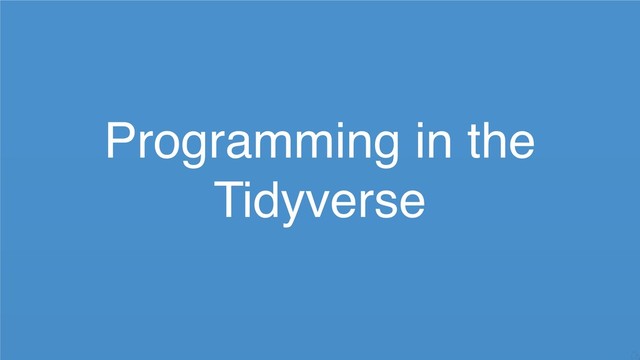 Programming in the Tidyverse